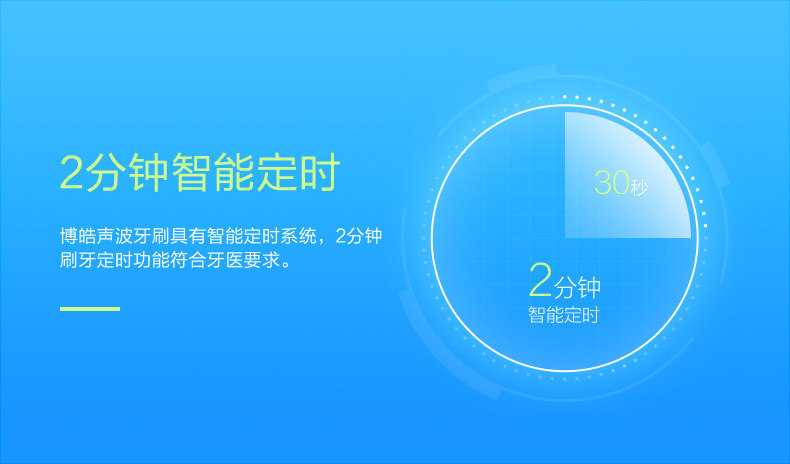 2分钟智能定时

博皓声波牙刷具有智能定时系统，2分钟刷牙定时功能符合牙医要求。

30秒

2分钟
智能定时